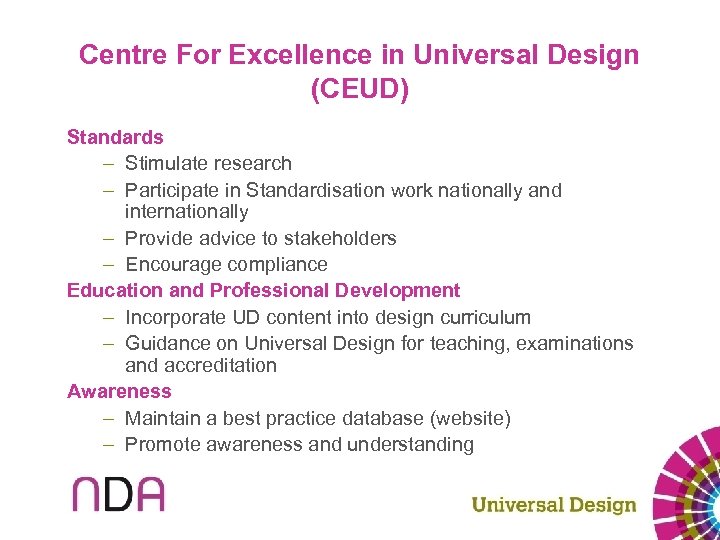 Centre For Excellence in Universal Design (CEUD)

Standards
– Stimulate research
– Participate in Standardisation work nationally and internationally
– Provide advice to stakeholders
– Encourage compliance

Education and Professional Development
– Incorporate UD content into design curriculum
– Guidance on Universal Design for teaching, examinations and accreditation

Awareness
– Maintain a best practice database (website)
– Promote awareness and understanding

NDA

Universal Design